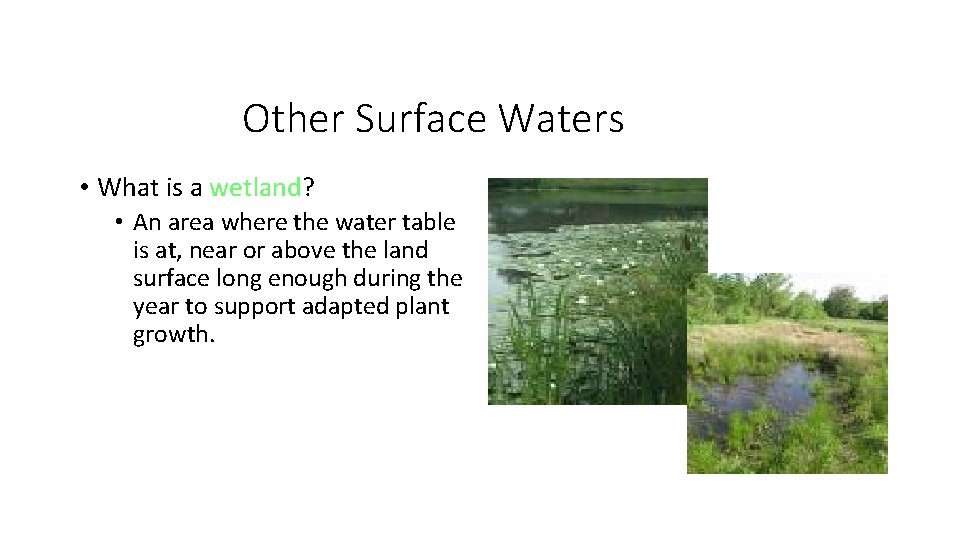 Other Surface Waters

• What is a wetland?

• An area where the water table is at, near or above the land surface long enough during the year to support adapted plant growth.